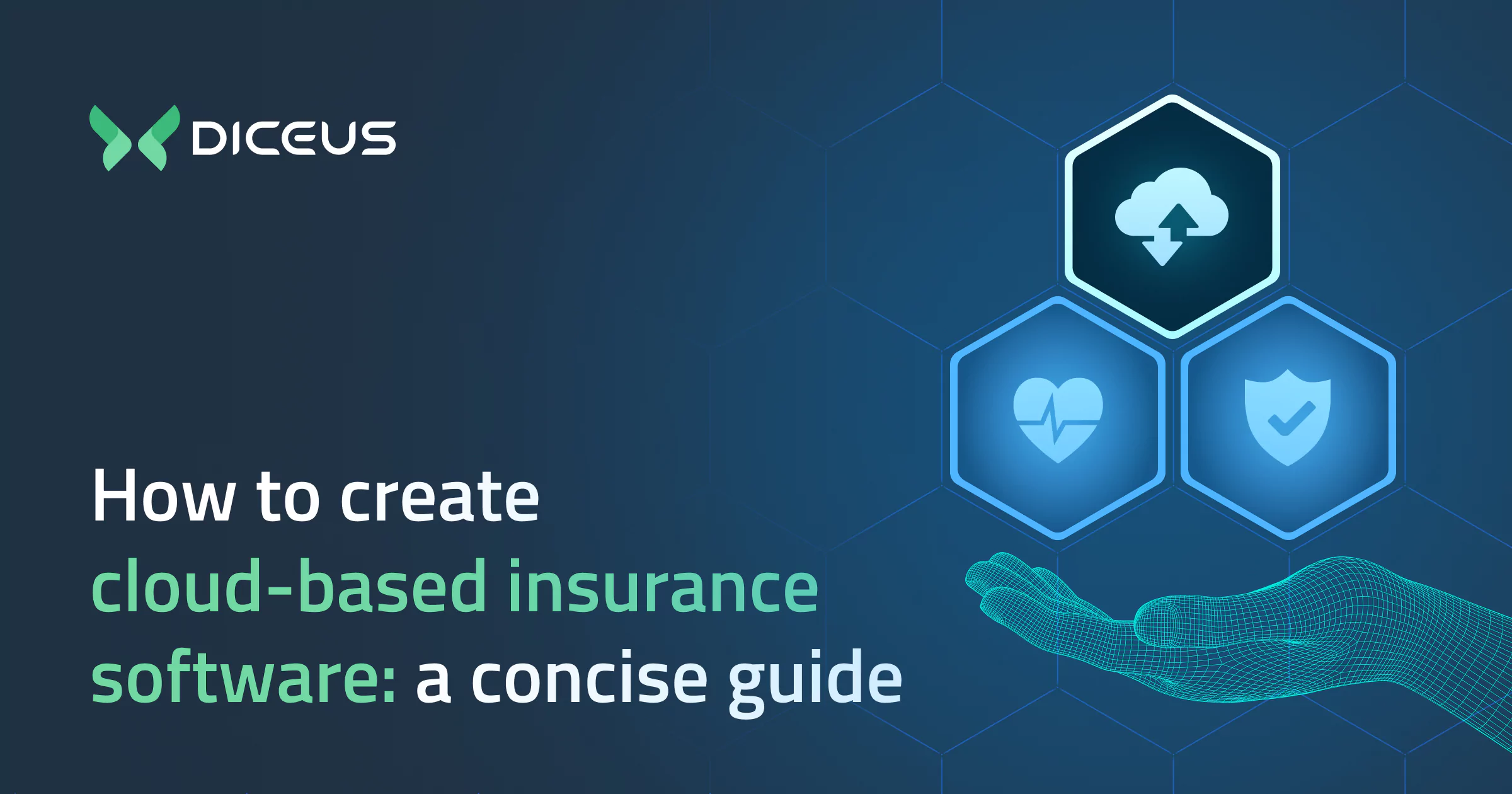 DICEUS

How to create cloud-based insurance software: a concise guide